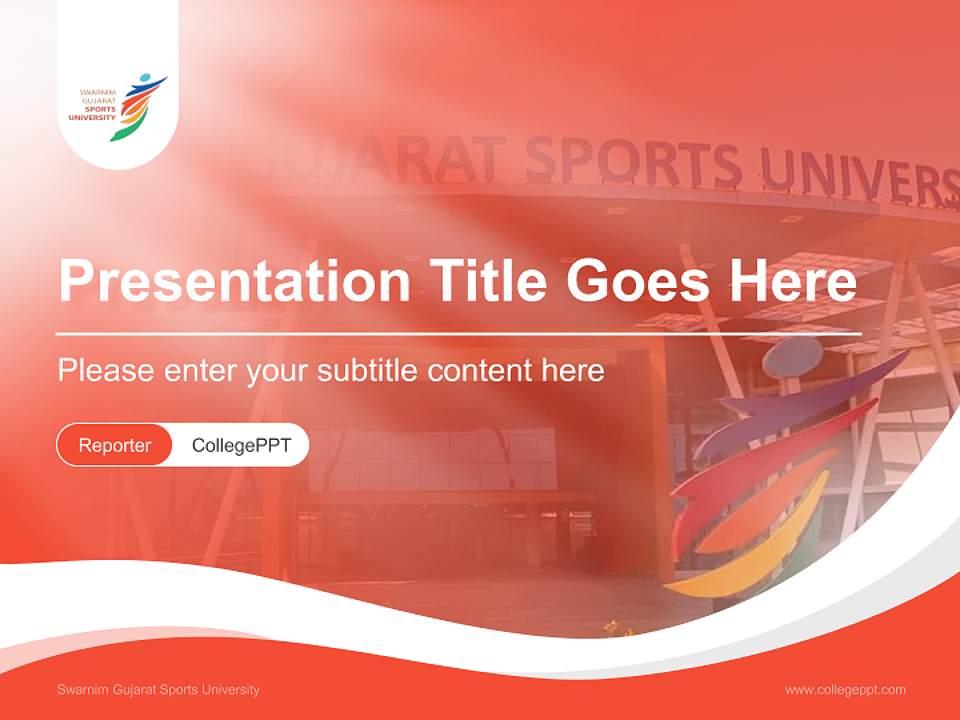 SWARNIM GUJARAT SPORTS UNIVERSITY

JARAT SPORTS UNIVERS

Presentation Title Goes Here

Please enter your subtitle content here

Reporter CollegePPT

Swarnim Gujarat Sports University

www.collegeppt.com